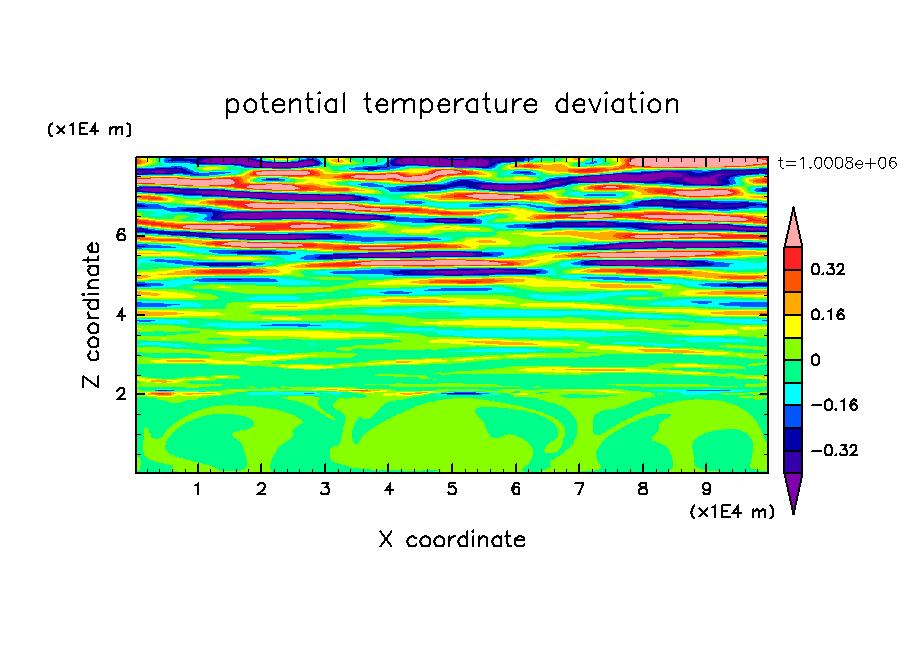 potential temperature deviation

(x1E4 m)

t=1.0008e+06

Z coordinate

6
4
2

0.32
0.16
0
−0.16
−0.32

1 2 3 4 5 6 7 8 9

(x1E4 m)

X coordinate